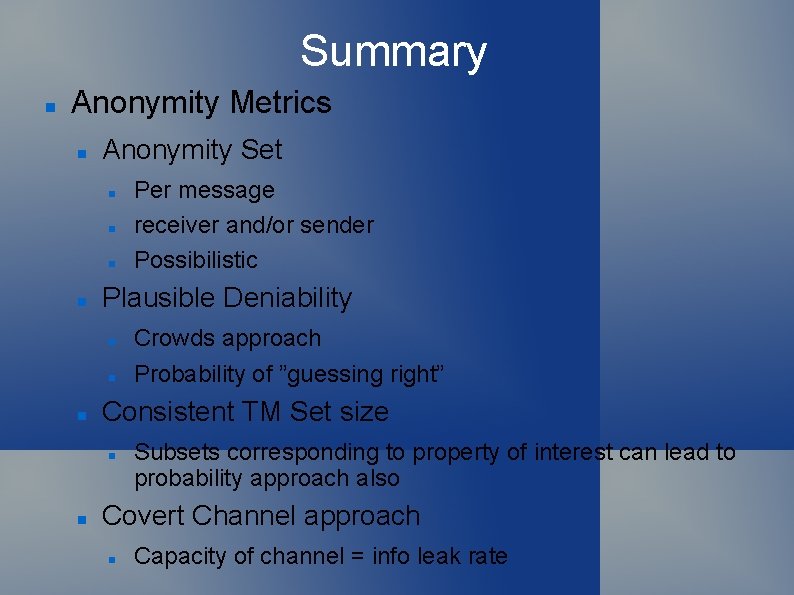 Summary

- Anonymity Metrics
  - Anonymity Set
    - Per message
    - receiver and/or sender
    - Possibilistic
  - Plausible Deniability
    - Crowds approach
    - Probability of ”guessing right”
  - Consistent TM Set size
    - Subsets corresponding to property of interest can lead to probability approach also
  - Covert Channel approach
    - Capacity of channel = info leak rate